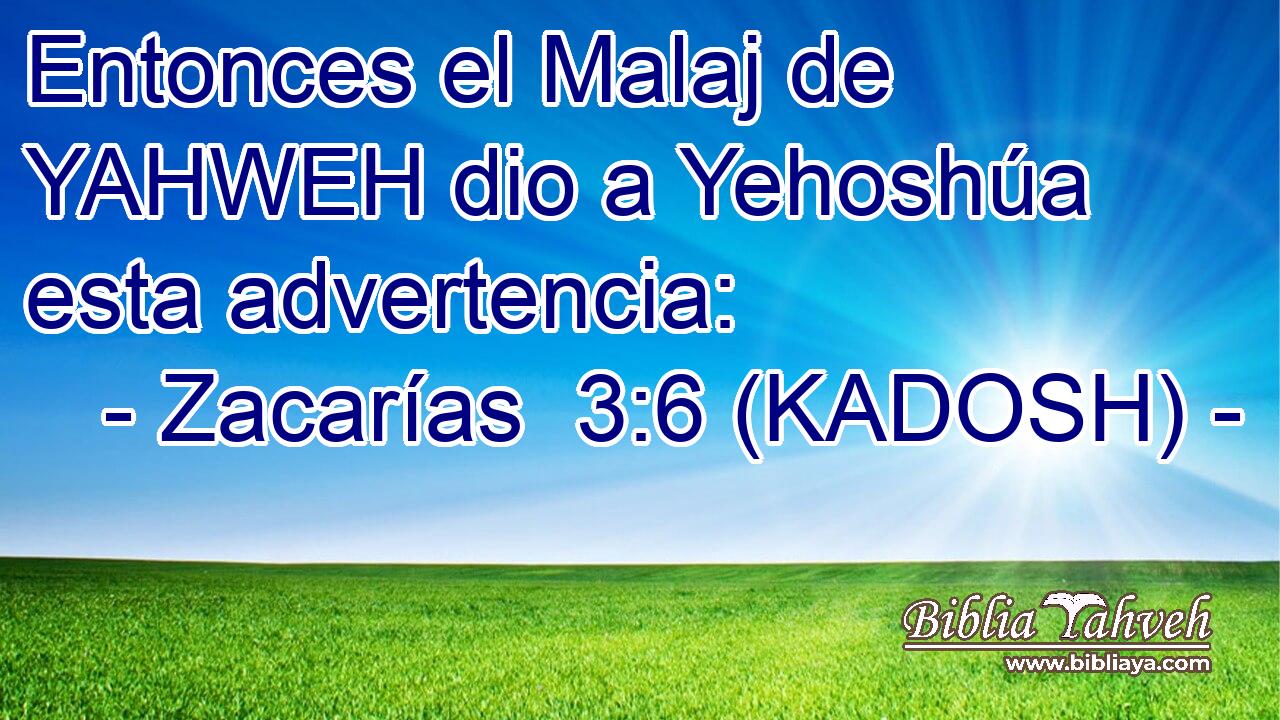 Entonces el Malaj de YAHWEH dio a Yehoshúa esta advertencia:

- Zacarías 3:6 (KADOSH) -

Biblia Yahveh
www.bibliaya.com